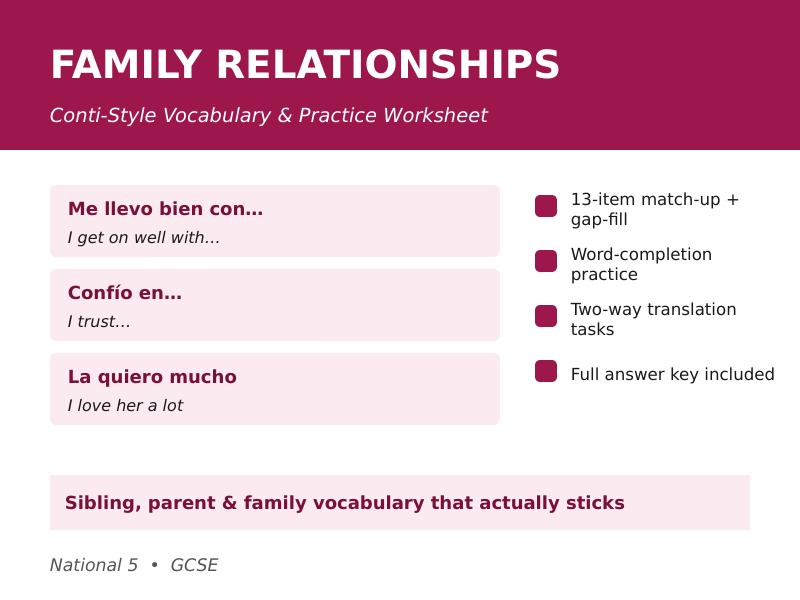 FAMILY RELATIONSHIPS

Conti-Style Vocabulary & Practice Worksheet

Me llevo bien con...
I get on well with...

Confío en...
I trust...

La quiero mucho
I love her a lot

13-item match-up + gap-fill

Word-completion practice

Two-way translation tasks

Full answer key included

Sibling, parent & family vocabulary that actually sticks

National 5 • GCSE